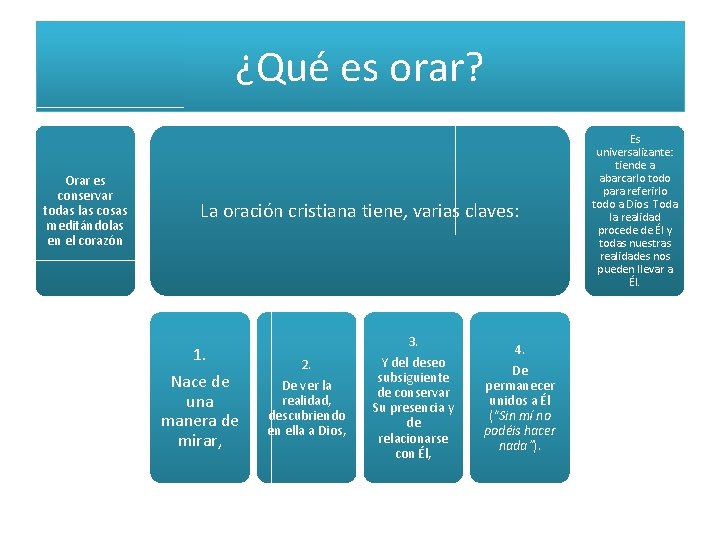 ¿Qué es orar?

Orar es conservar todas las cosas meditándolas en el corazón

La oración cristiana tiene, varias claves:

Es universalizante: tiende a abarcarlo todo para referirlo todo a Dios Toda la realidad procede de Él y todas nuestras realidades nos pueden llevar a Él.

1.

Nace de una manera de mirar,

2.

De ver la realidad, descubriendo en ella a Dios,

3.

Y del deseo subsiguiente de conservar Su presencia y de relacionarse con Él,

4.

De permanecer unidos a Él ("Sin mí no podéis hacer nada").